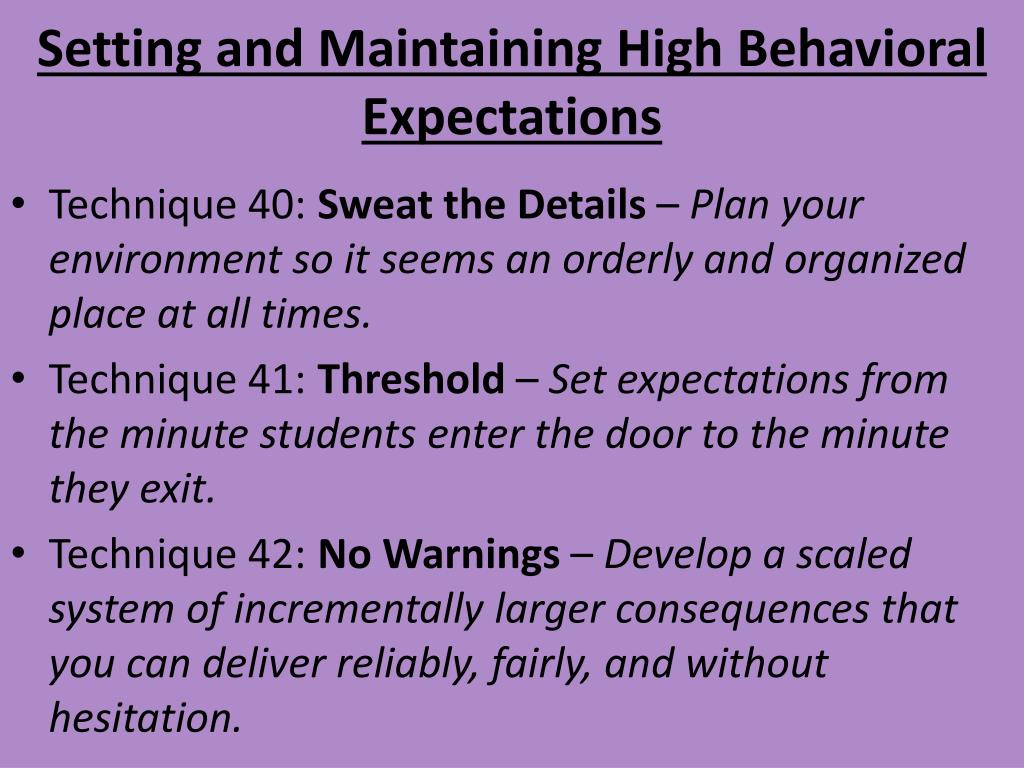 Setting and Maintaining High Behavioral Expectations

• Technique 40: Sweat the Details – Plan your environment so it seems an orderly and organized place at all times.

• Technique 41: Threshold – Set expectations from the minute students enter the door to the minute they exit.

• Technique 42: No Warnings – Develop a scaled system of incrementally larger consequences that you can deliver reliably, fairly, and without hesitation.